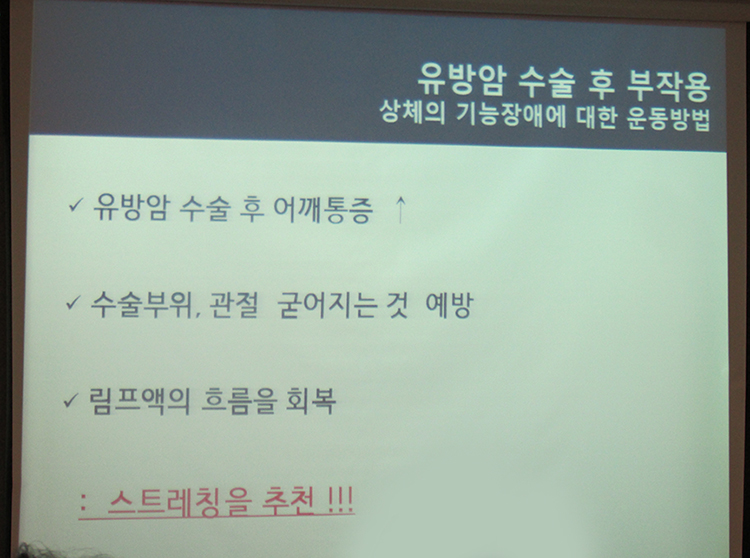 유방암 수술 후 부작용
상체의 기능장애에 대한 운동방법

✓ 유방암 수술 후 어깨통증 ↑

✓ 수술부위, 관절 굳어지는 것 예방

✓ 림프액의 흐름을 회복

: 스트레칭을 추천 !!!